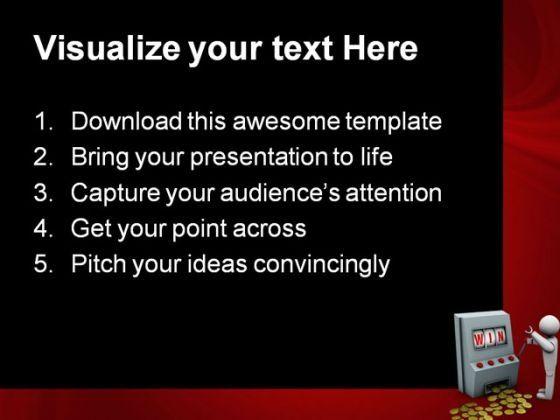 Visualize your text Here

1. Download this awesome template
2. Bring your presentation to life
3. Capture your audience's attention
4. Get your point across
5. Pitch your ideas convincingly

WIN